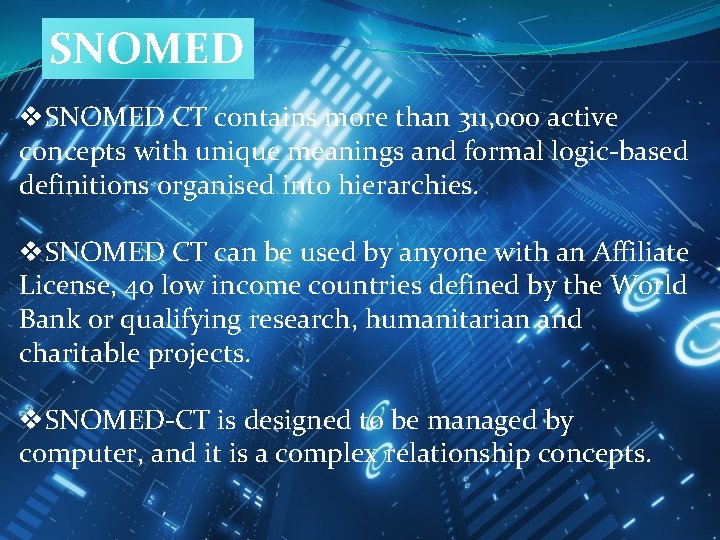 SNOMED

❖SNOMED CT contains more than 311,000 active concepts with unique meanings and formal logic-based definitions organised into hierarchies.

❖SNOMED CT can be used by anyone with an Affiliate License, 40 low income countries defined by the World Bank or qualifying research, humanitarian and charitable projects.

❖SNOMED-CT is designed to be managed by computer, and it is a complex relationship concepts.